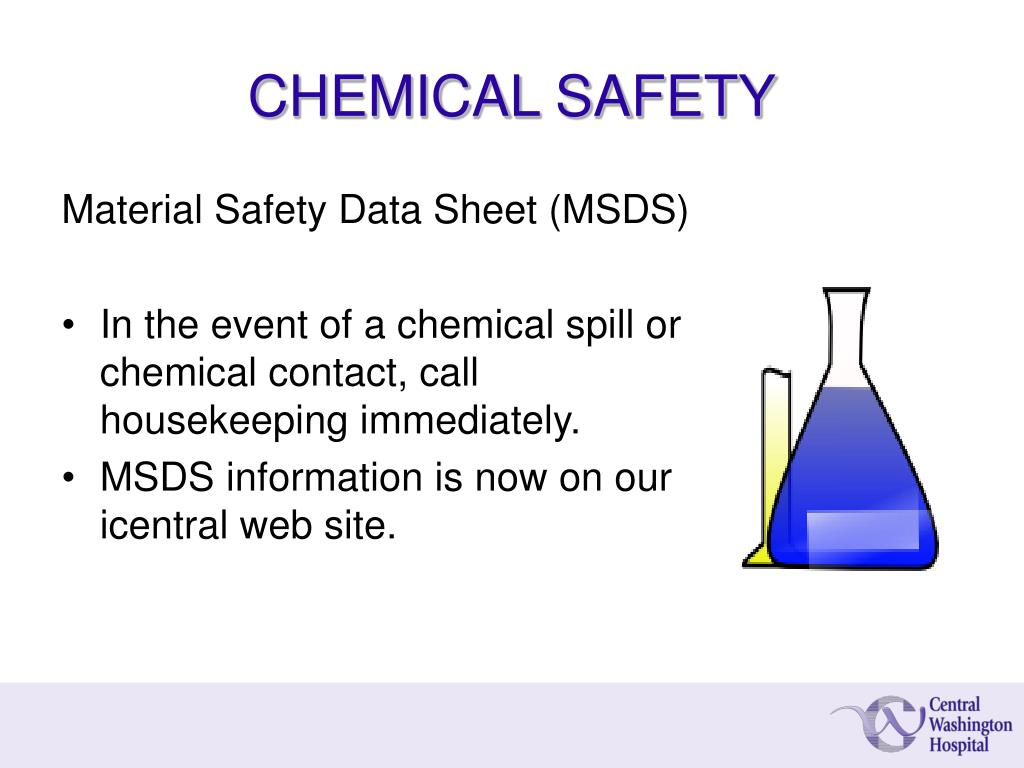 CHEMICAL SAFETY

Material Safety Data Sheet (MSDS)

• In the event of a chemical spill or chemical contact, call housekeeping immediately.
• MSDS information is now on our icentral web site.

Central
Washington
Hospital